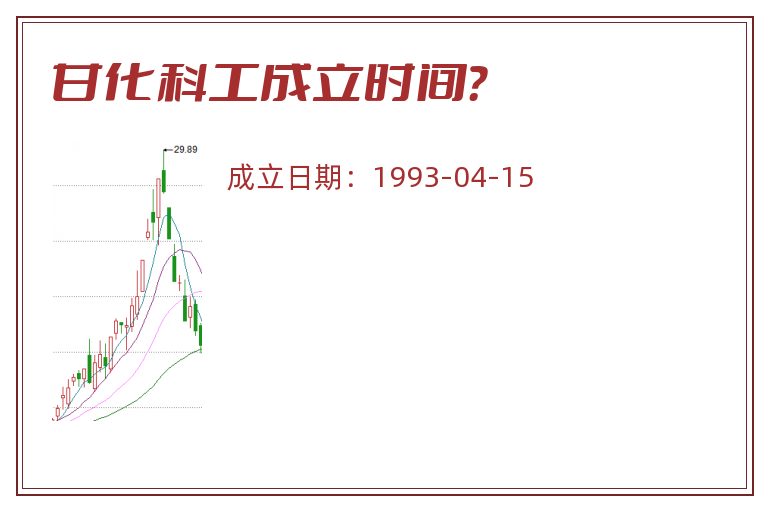 甘化科工成立时间?

29.89

成立日期：1993-04-15